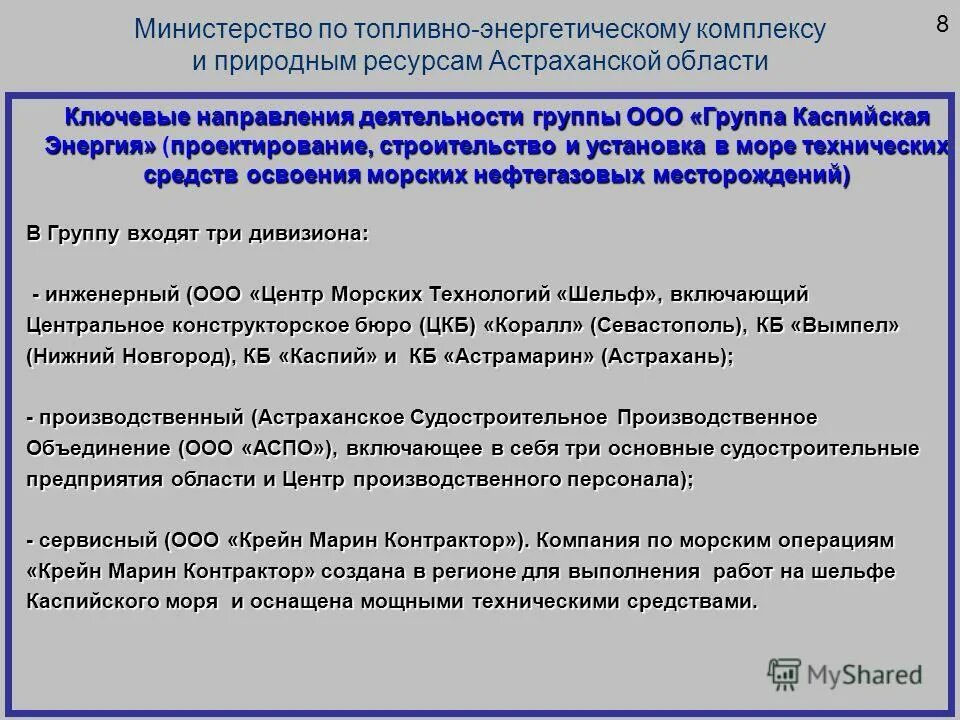 Министерство по топливно-энергетическому комплексу и природным ресурсам Астраханской области

8

Ключевые направления деятельности группы ООО «Группа Каспийская Энергия» (проектирование, строительство и установка в море технических средств освоения морских нефтегазовых месторождений)

В Группу входят три дивизиона:

- инженерный (ООО «Центр Морских Технологий «Шельф», включающий Центральное конструкторское бюро (ЦКБ) «Коралл» (Севастополь), КБ «Вымпел» (Нижний Новгород), КБ «Каспий» и КБ «Астрамарин» (Астрахань);

- производственный (Астраханское Судостроительное Производственное Объединение (ООО «АСПО»), включающее в себя три основные судостроительные предприятия области и Центр производственного персонала);

- сервисный (ООО «Крейн Марин Контрактор»). Компания по морским операциям «Крейн Марин Контрактор» создана в регионе для выполнения работ на шельфе Каспийского моря и оснащена мощными техническими средствами.

MyShared